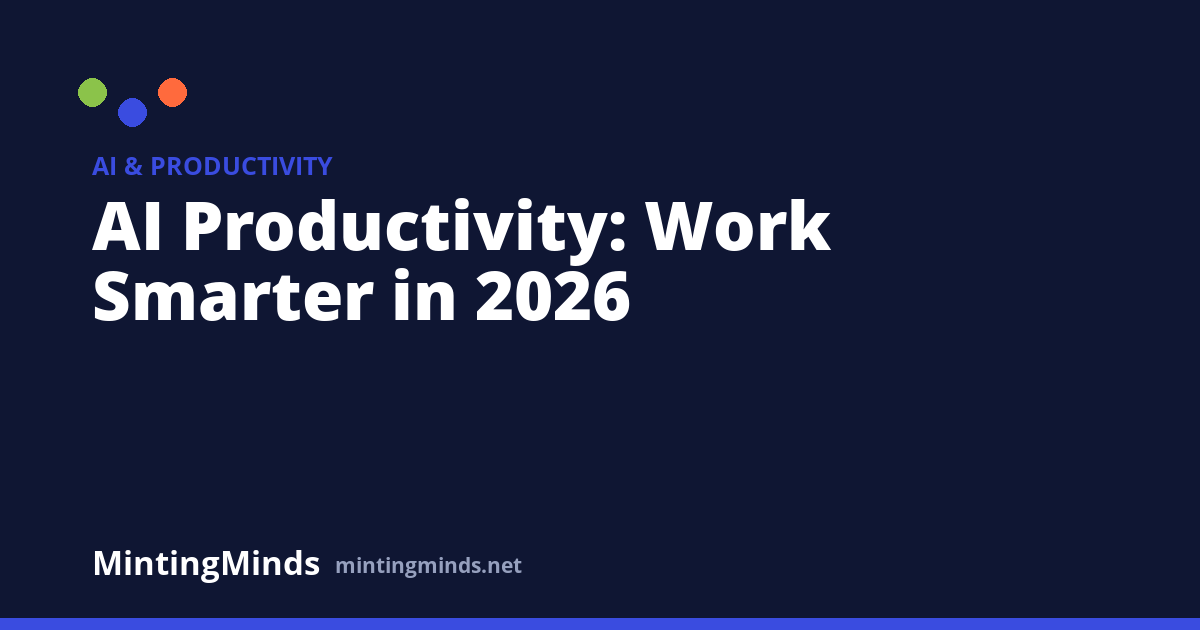 AI & PRODUCTIVITY

AI Productivity: Work Smarter in 2026

MintingMinds mintingminds.net